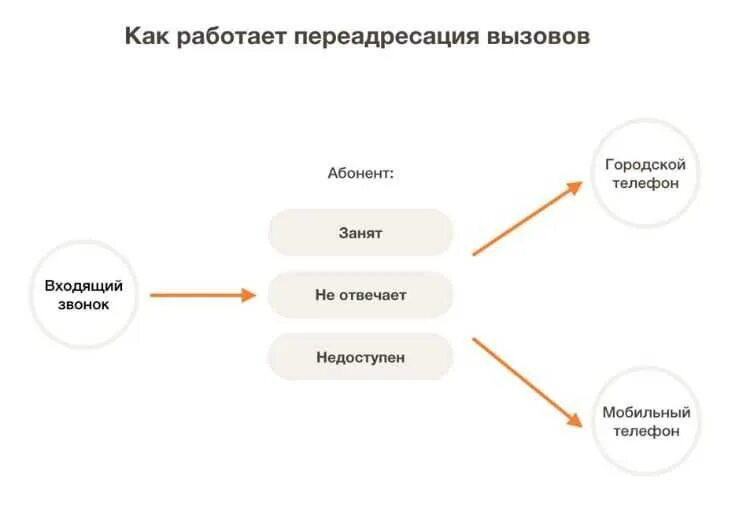 Как работает переадресация вызовов

Входящий звонок

Абонент:

Занят

Не отвечает

Недоступен

Городской телефон

Мобильный телефон